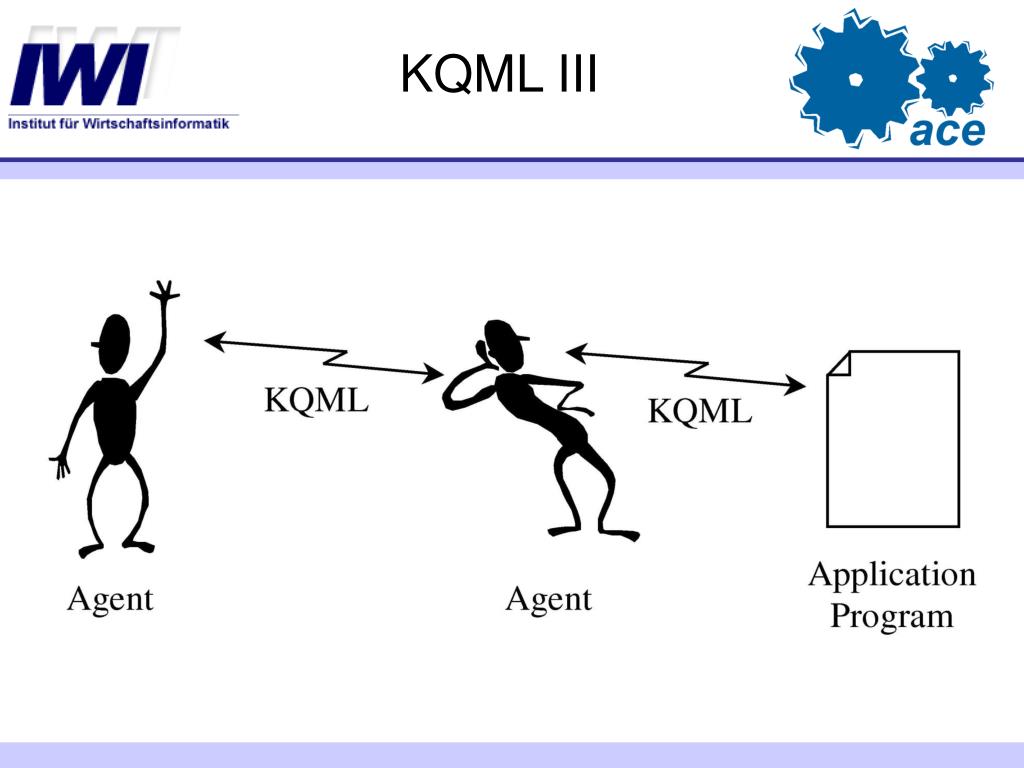 IWI
Institut für Wirtschaftsinformatik

KQML III

ace

KQML

KQML

Agent

Agent

Application Program